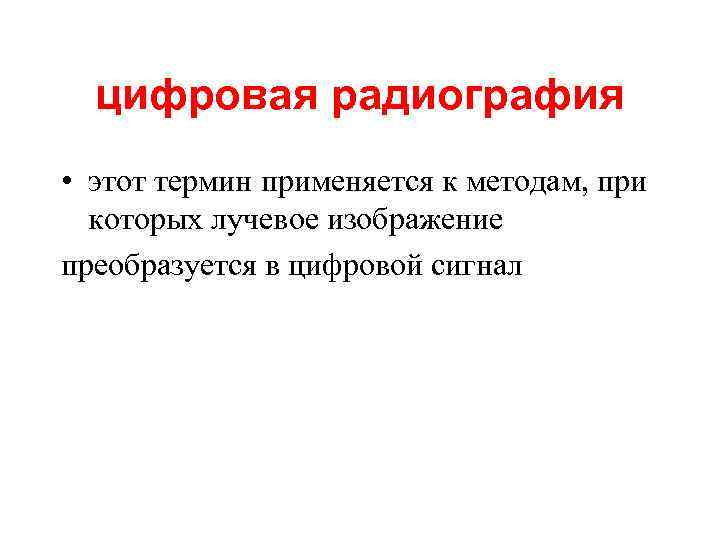 цифровая радиография

• этот термин применяется к методам, при которых лучевое изображение

преобразуется в цифровой сигнал